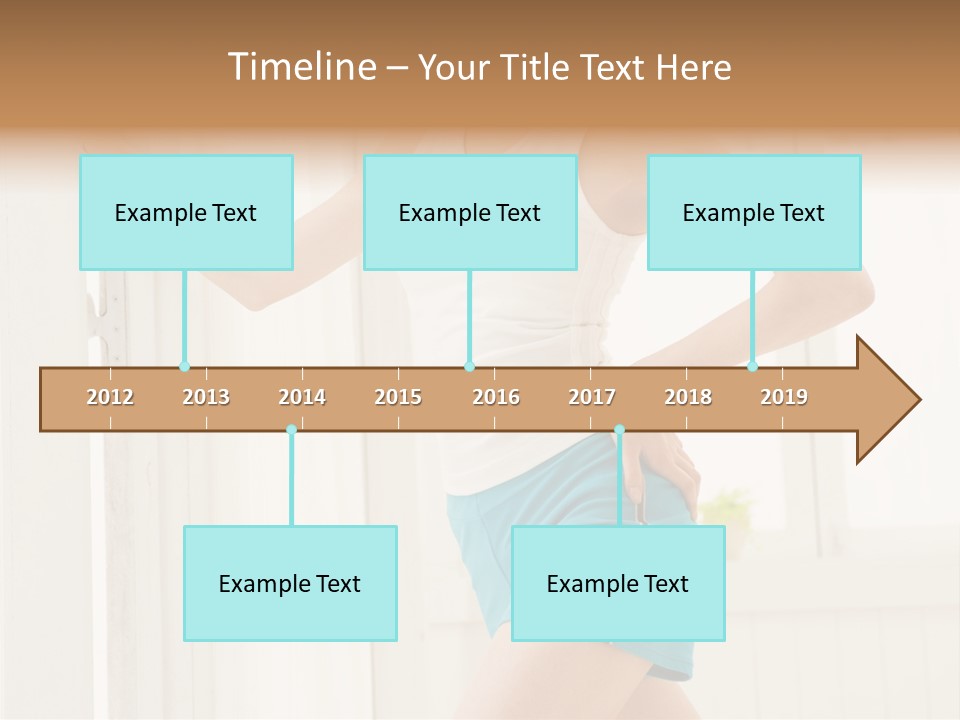 Timeline – Your Title Text Here

Example Text

Example Text

Example Text

2012 2013 2014 2015 2016 2017 2018 2019

Example Text

Example Text